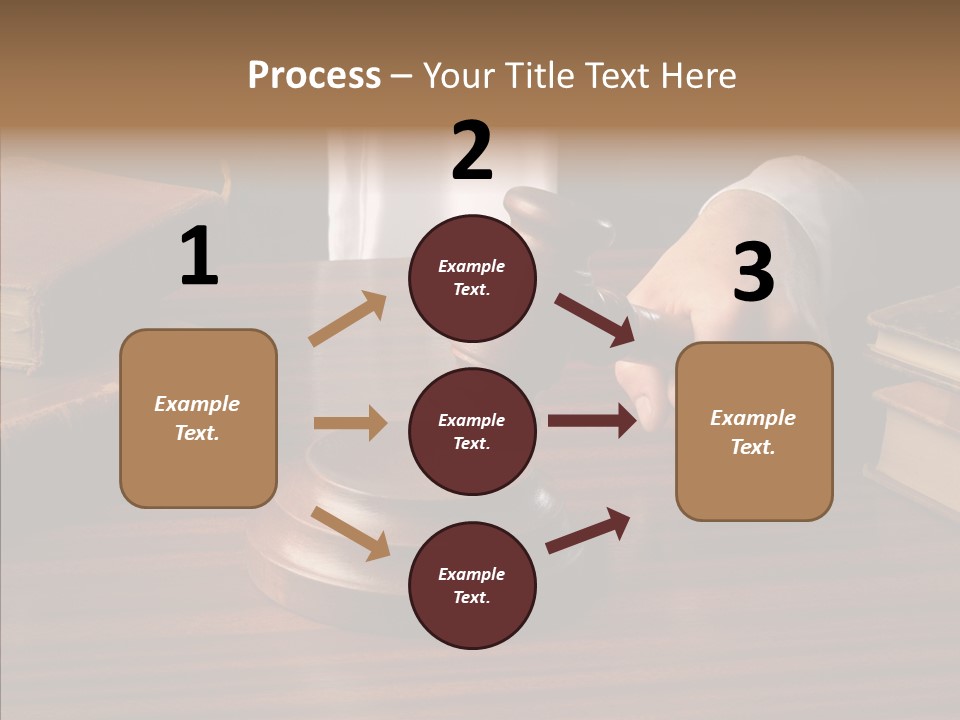 Process – Your Title Text Here

1

Example Text.

2

Example Text.

Example Text.

Example Text.

3

Example Text.